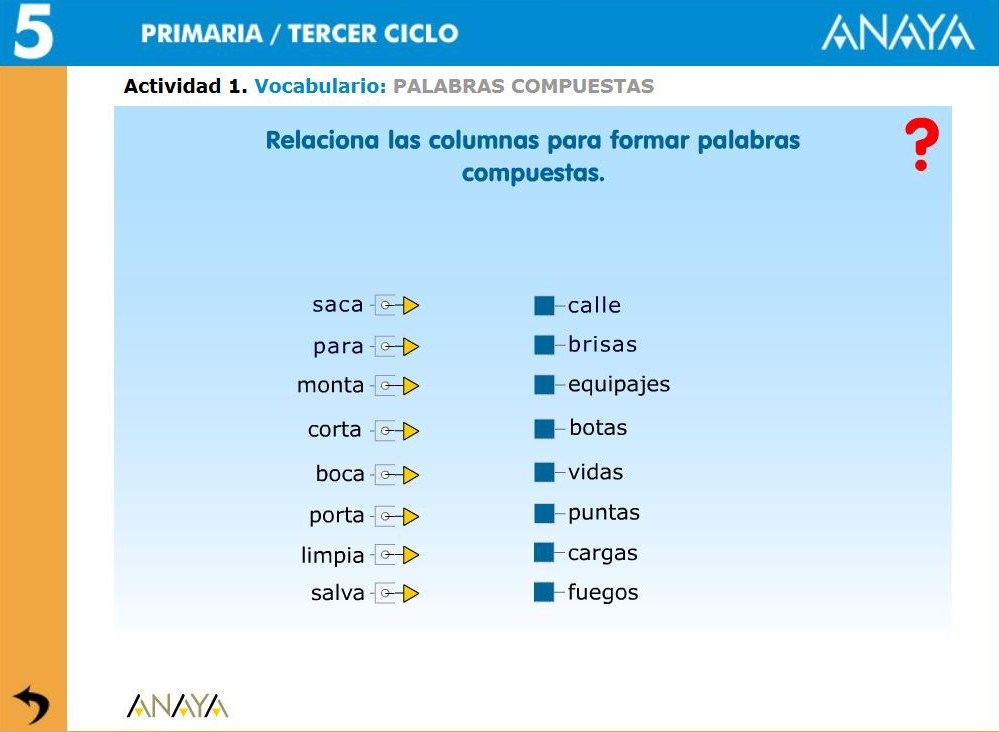 5 PRIMARIA / TERCER CICLO ANAYA

Actividad 1. Vocabulario: PALABRAS COMPUESTAS

Relaciona las columnas para formar palabras compuestas.

?

saca
para
monta
corta
boca
porta
limpia
salva

calle
brisas
equipajes
botas
vidas
puntas
cargas
fuegos

ANAYA